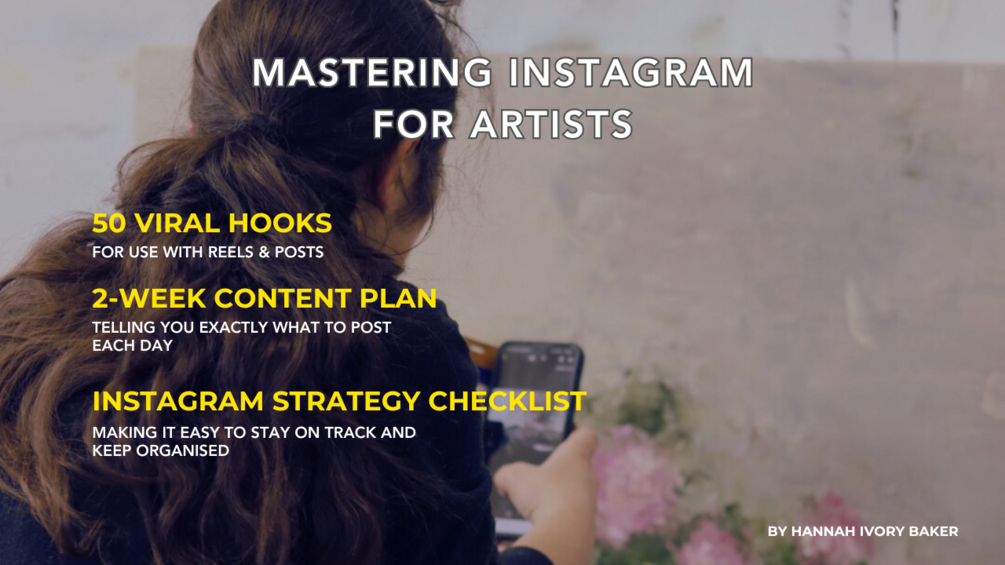 MASTERING INSTAGRAM FOR ARTISTS

50 VIRAL HOOKS
FOR USE WITH REELS & POSTS

2-WEEK CONTENT PLAN
TELLING YOU EXACTLY WHAT TO POST EACH DAY

INSTAGRAM STRATEGY CHECKLIST
MAKING IT EASY TO STAY ON TRACK AND KEEP ORGANISED

BY HANNAH IVORY BAKER